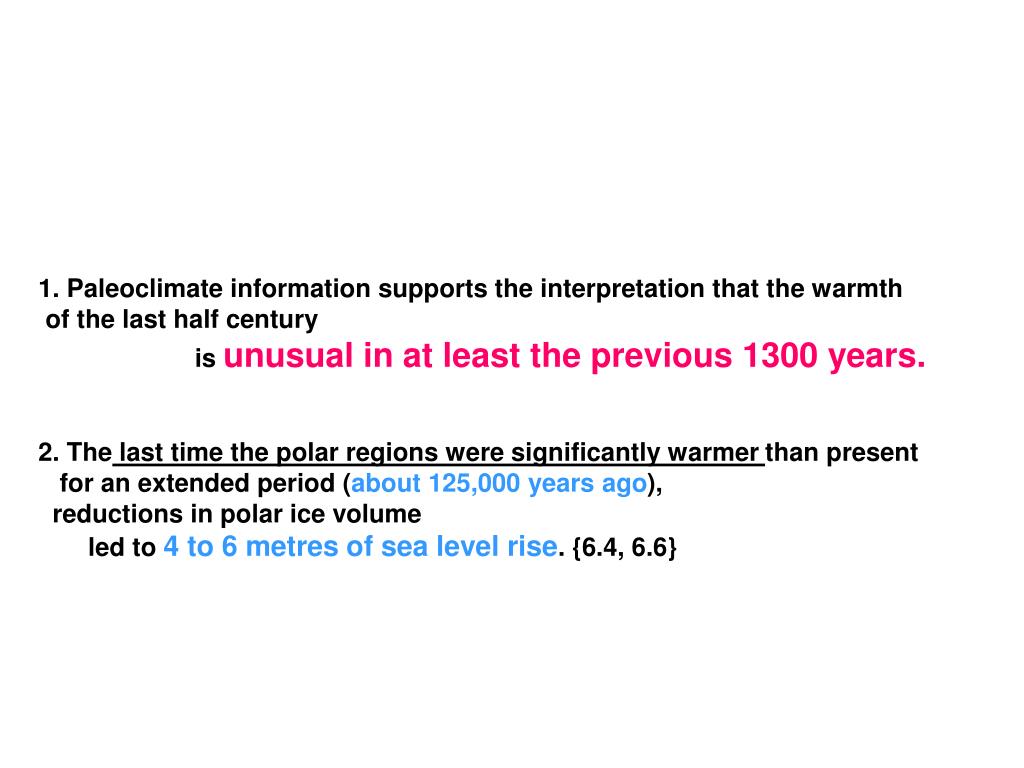 1. Paleoclimate information supports the interpretation that the warmth of the last half century
is unusual in at least the previous 1300 years.

2. The last time the polar regions were significantly warmer than present for an extended period (about 125,000 years ago), reductions in polar ice volume
led to 4 to 6 metres of sea level rise. {6.4, 6.6}